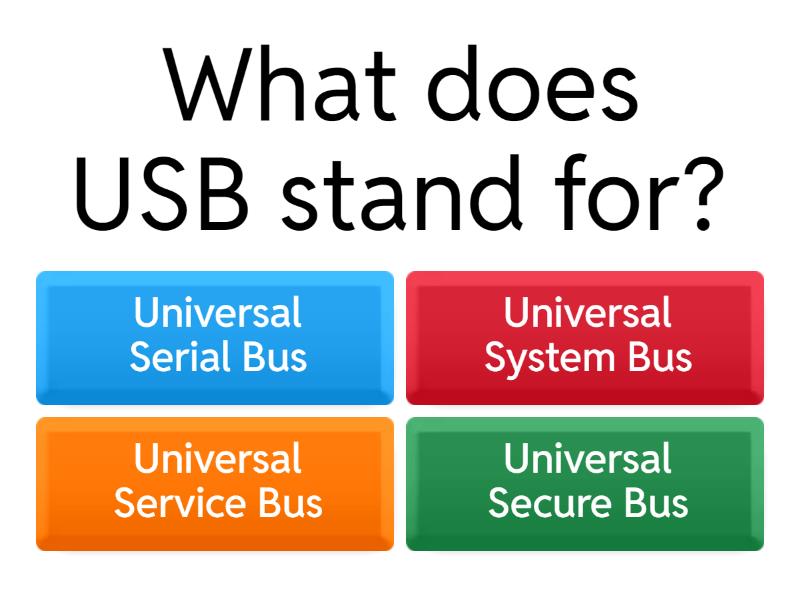 What does USB stand for?

Universal Serial Bus

Universal System Bus

Universal Service Bus

Universal Secure Bus